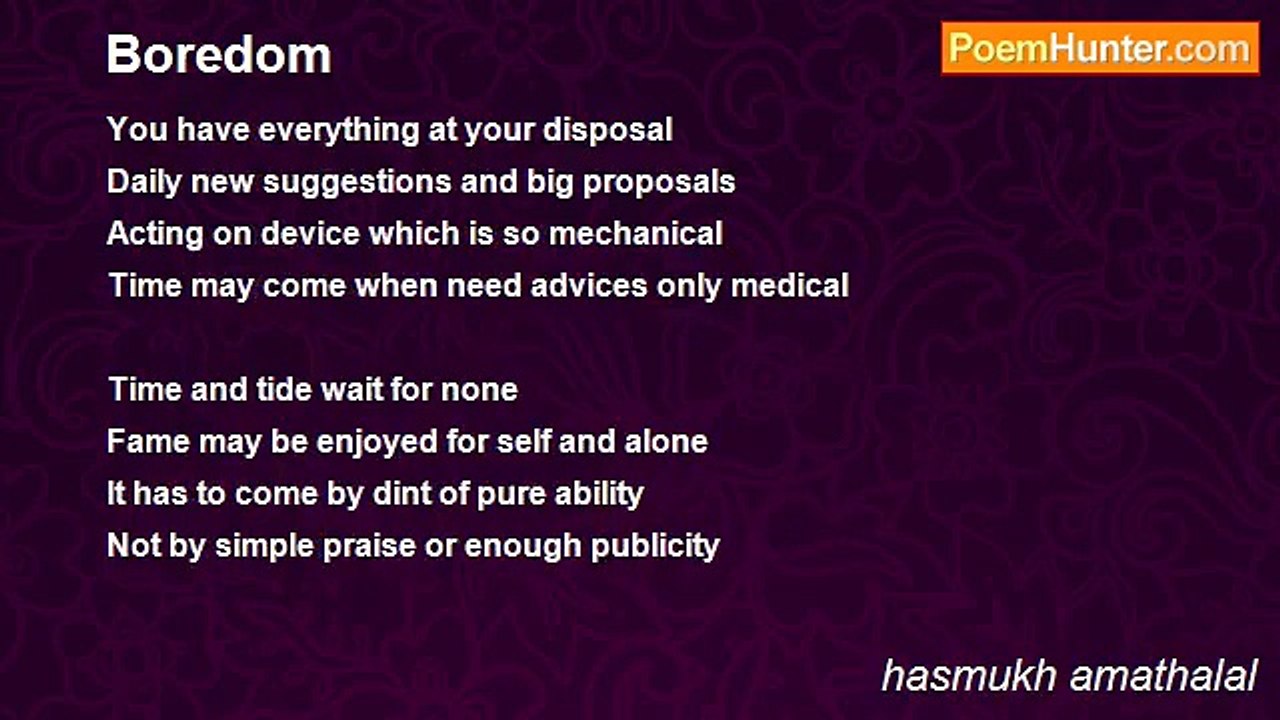 Boredom

PoemHunter.com

You have everything at your disposal
Daily new suggestions and big proposals
Acting on device which is so mechanical
Time may come when need advices only medical

Time and tide wait for none
Fame may be enjoyed for self and alone
It has to come by dint of pure ability
Not by simple praise or enough publicity

hasmukh amathalal